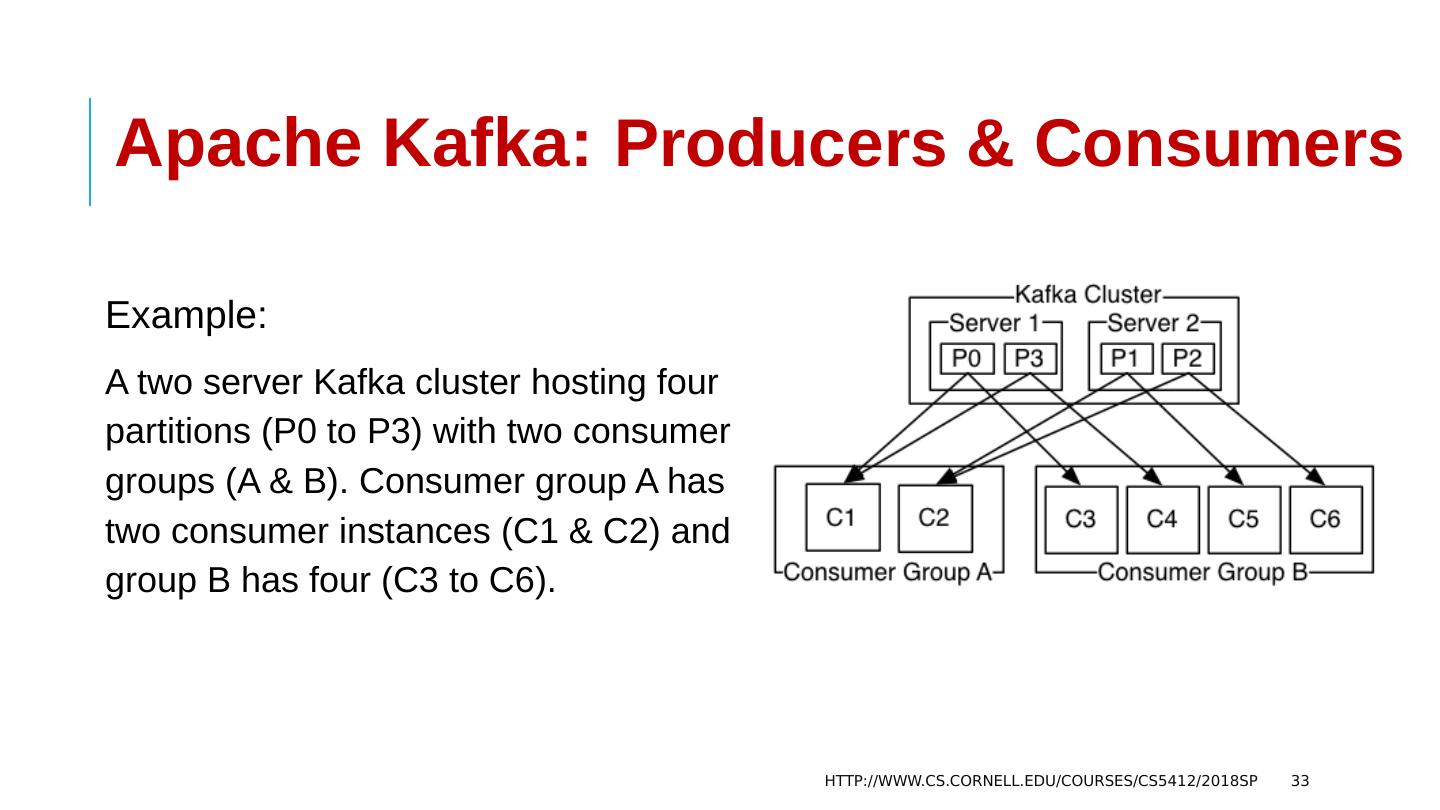 Apache Kafka: Producers & Consumers

Example:

A two server Kafka cluster hosting four partitions (P0 to P3) with two consumer groups (A & B). Consumer group A has two consumer instances (C1 & C2) and group B has four (C3 to C6).

Kafka Cluster
Server 1
P0
P3
Server 2
P1
P2
C1
C2
Consumer Group A
C3
C4
C5
C6
Consumer Group B

HTTP://WWW.CS.CORNELL.EDU/COURSES/CS5412/2018SP 33